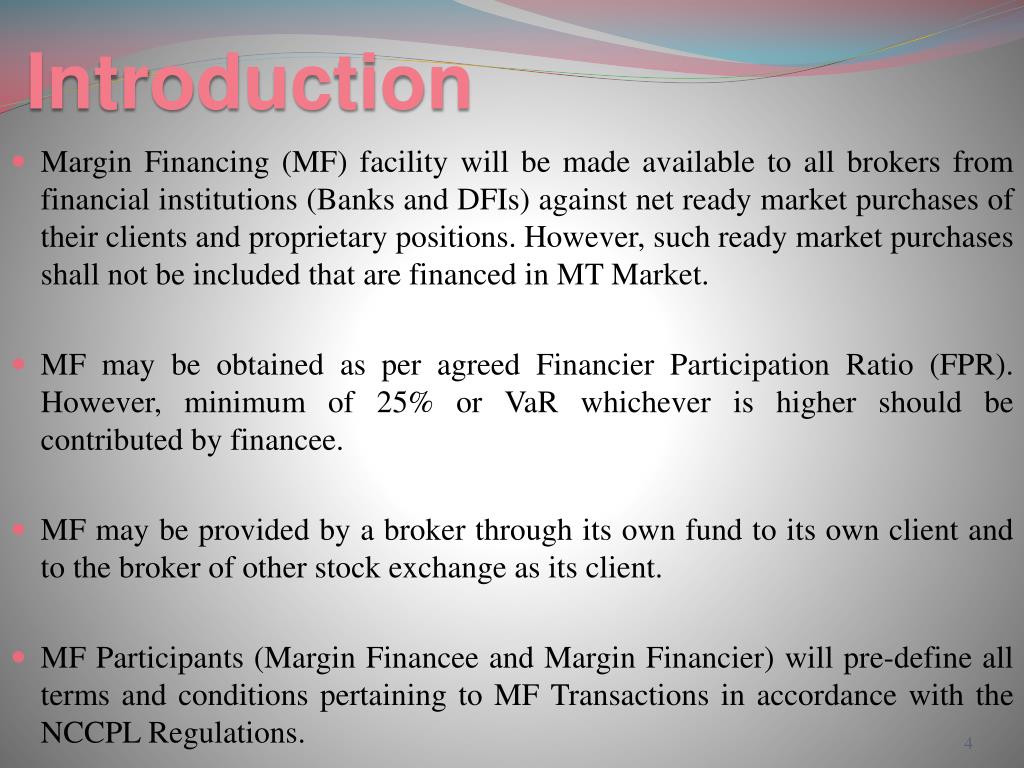 Introduction

Margin Financing (MF) facility will be made available to all brokers from financial institutions (Banks and DFIs) against net ready market purchases of their clients and proprietary positions. However, such ready market purchases shall not be included that are financed in MT Market.

MF may be obtained as per agreed Financier Participation Ratio (FPR). However, minimum of 25% or VaR whichever is higher should be contributed by financee.

MF may be provided by a broker through its own fund to its own client and to the broker of other stock exchange as its client.

MF Participants (Margin Financee and Margin Financier) will pre-define all terms and conditions pertaining to MF Transactions in accordance with the NCCPL Regulations.

4